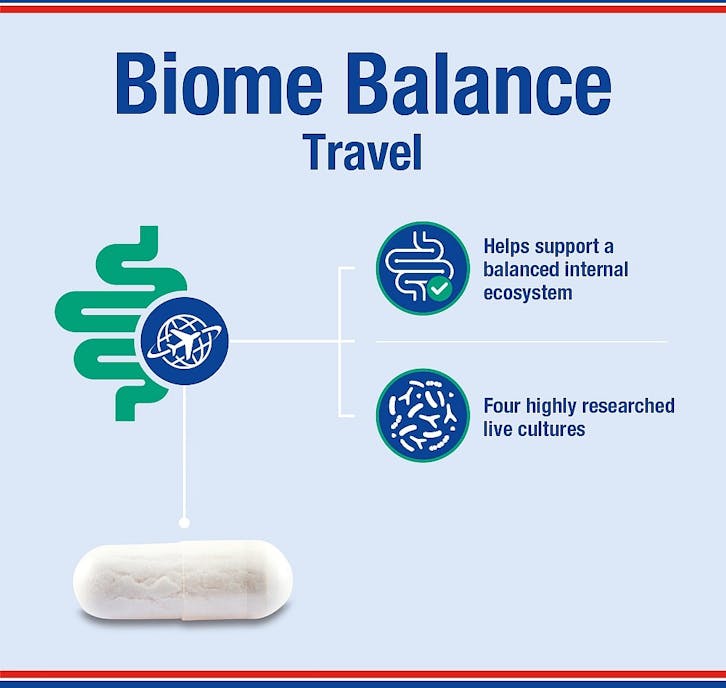 Biome Balance
Travel

Helps support a balanced internal ecosystem

Four highly researched live cultures